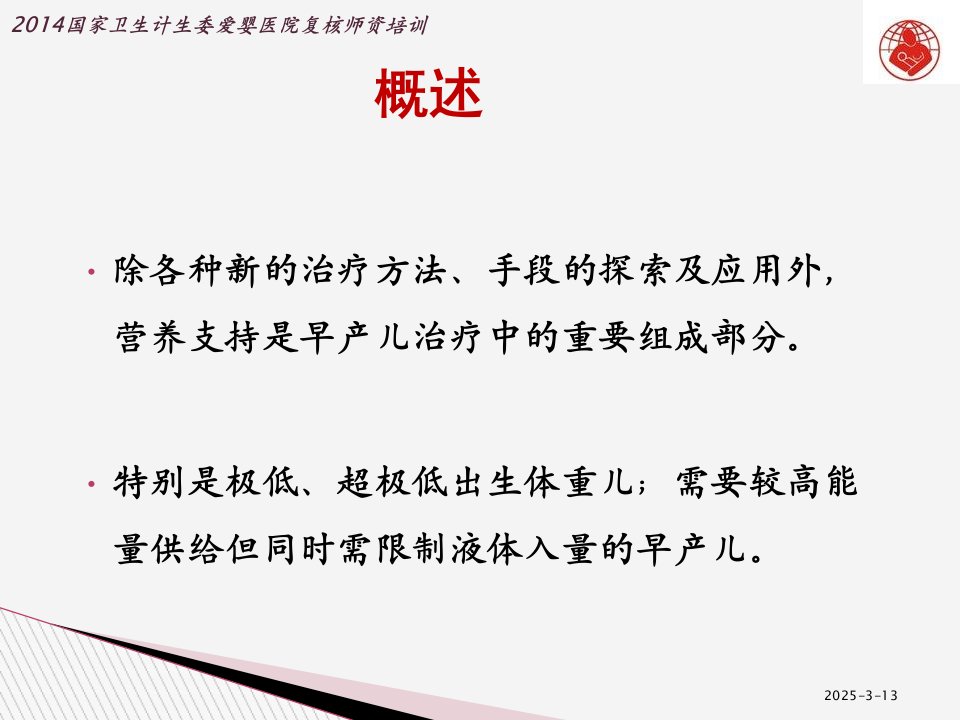 2014国家卫生计生委爱婴医院复核师资培训

概述

• 除各种新的治疗方法、手段的探索及应用外，营养支持是早产儿治疗中的重要组成部分。

• 特别是极低、超极低出生体重儿；需要较高能量供给但同时需限制液体入量的早产儿。

2025-3-13